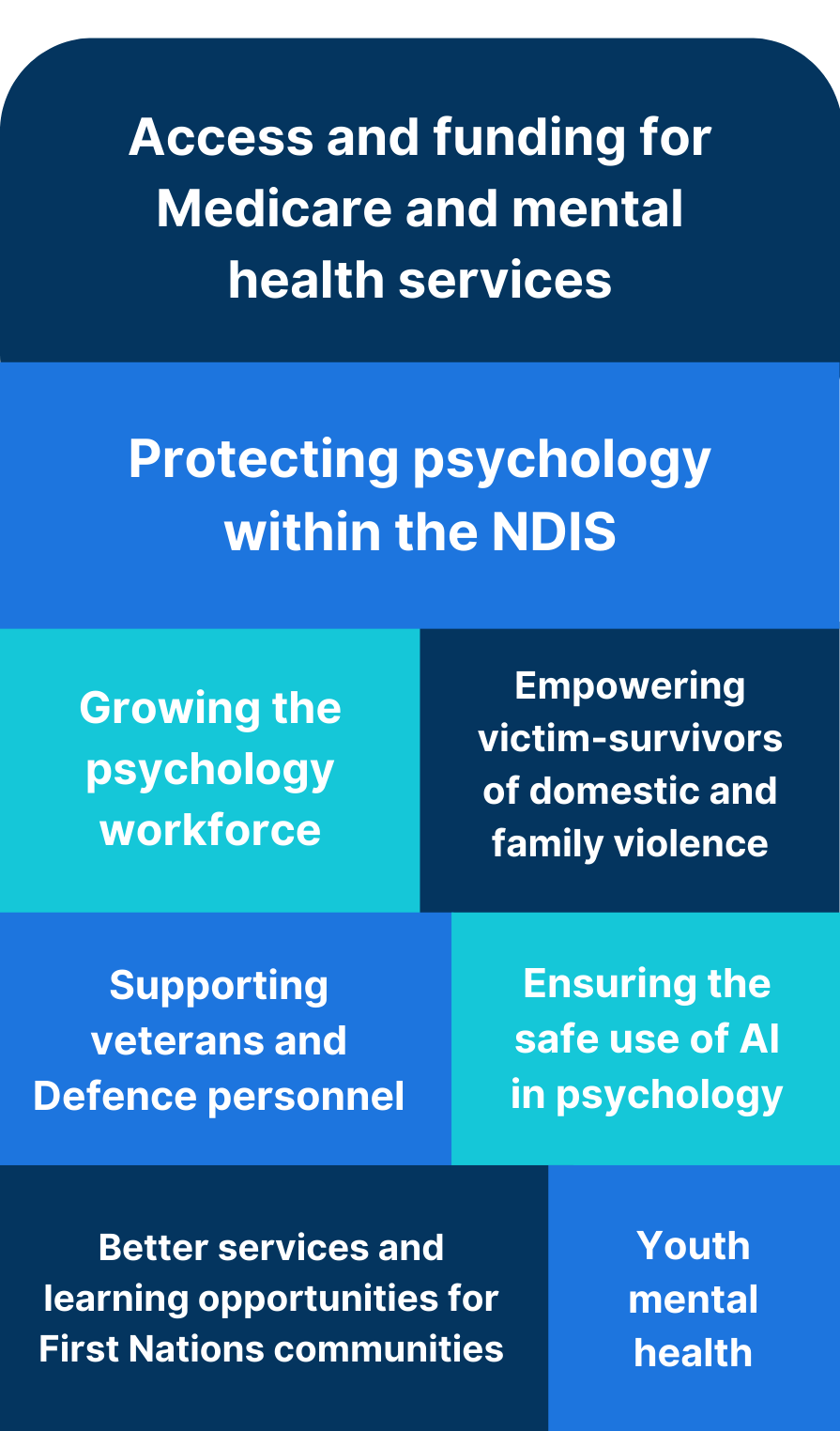 Access and funding for Medicare and mental health services

Protecting psychology within the NDIS

Growing the psychology workforce

Empowering victim-survivors of domestic and family violence

Supporting veterans and Defence personnel

Ensuring the safe use of AI in psychology

Better services and learning opportunities for First Nations communities

Youth mental health